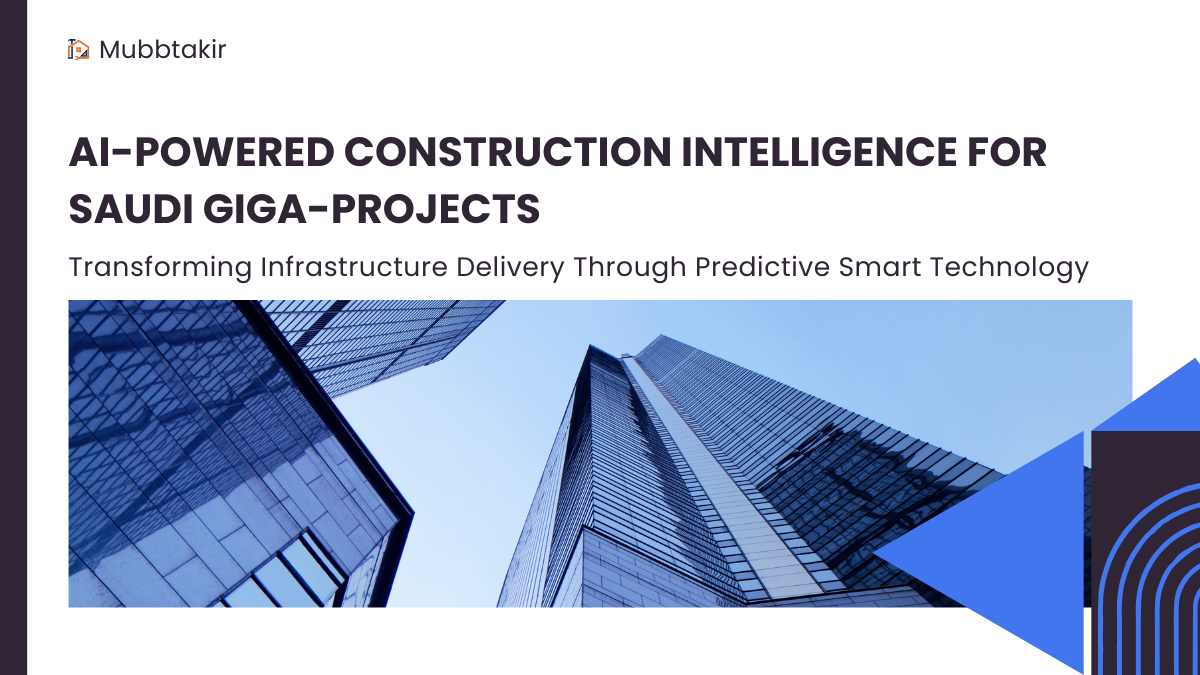 Mubbtakir

AI-POWERED CONSTRUCTION INTELLIGENCE FOR SAUDI GIGA-PROJECTS

Transforming Infrastructure Delivery Through Predictive Smart Technology